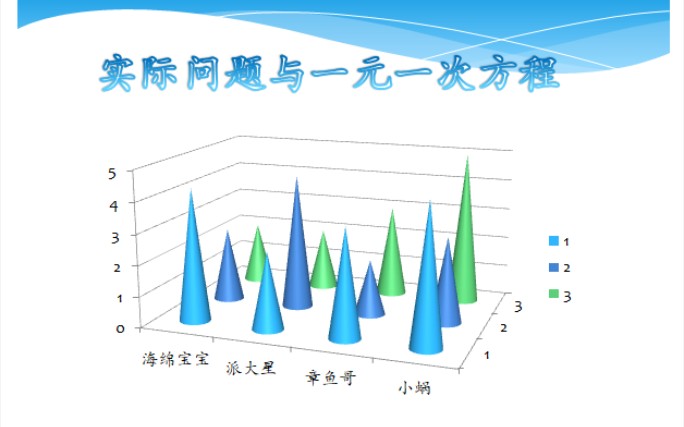 实际问题与一元一次方程

5
4
3
2
1
0

海绵宝宝
派大星
章鱼哥
小蜗

1
2
3

1
2
3